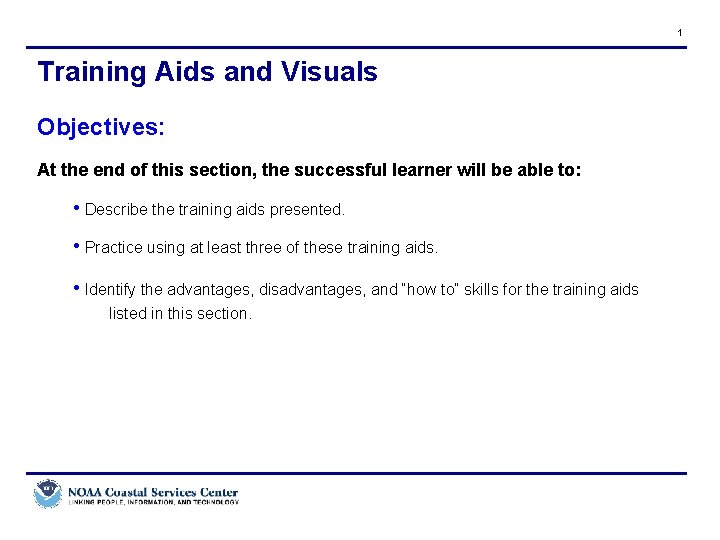 1

Training Aids and Visuals

Objectives:

At the end of this section, the successful learner will be able to:

• Describe the training aids presented.

• Practice using at least three of these training aids.

• Identify the advantages, disadvantages, and "how to" skills for the training aids listed in this section.

NOAA Coastal Services Center
LINKING PEOPLE, INFORMATION, AND TECHNOLOGY